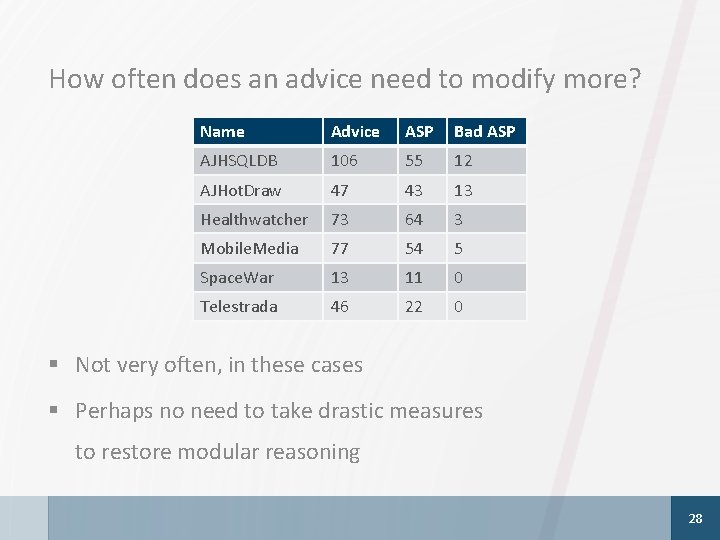 How often does an advice need to modify more?

| Name | Advice | ASP | Bad ASP |
|---|---|---|---|
| AJHSQLDB | 106 | 55 | 12 |
| AJHotDraw | 47 | 43 | 13 |
| Healthwatcher | 73 | 64 | 3 |
| MobileMedia | 77 | 54 | 5 |
| SpaceWar | 13 | 11 | 0 |
| Telestrada | 46 | 22 | 0 |

▪ Not very often, in these cases

▪ Perhaps no need to take drastic measures to restore modular reasoning

28